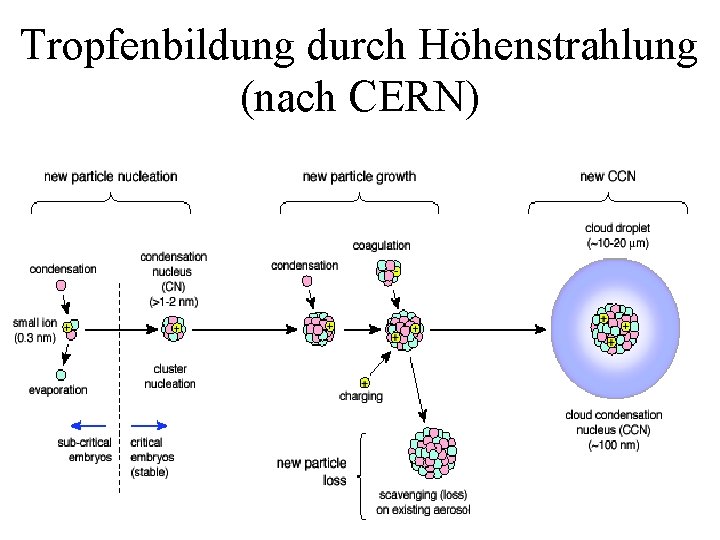 Tropfenbildung durch Höhenstrahlung (nach CERN)

new particle nucleation

new particle growth

new CCN

condensation

small ion (0.3 nm)

evaporation

condensation nucleus (CN) (>1-2 nm)

cluster nucleation

sub-critical embryos

critical embryos (stable)

condensation

coagulation

charging

new particle loss

scavenging (loss) on existing aerosol

cloud droplet (~10-20 μm)

cloud condensation nucleus (CCN) (~100 nm)